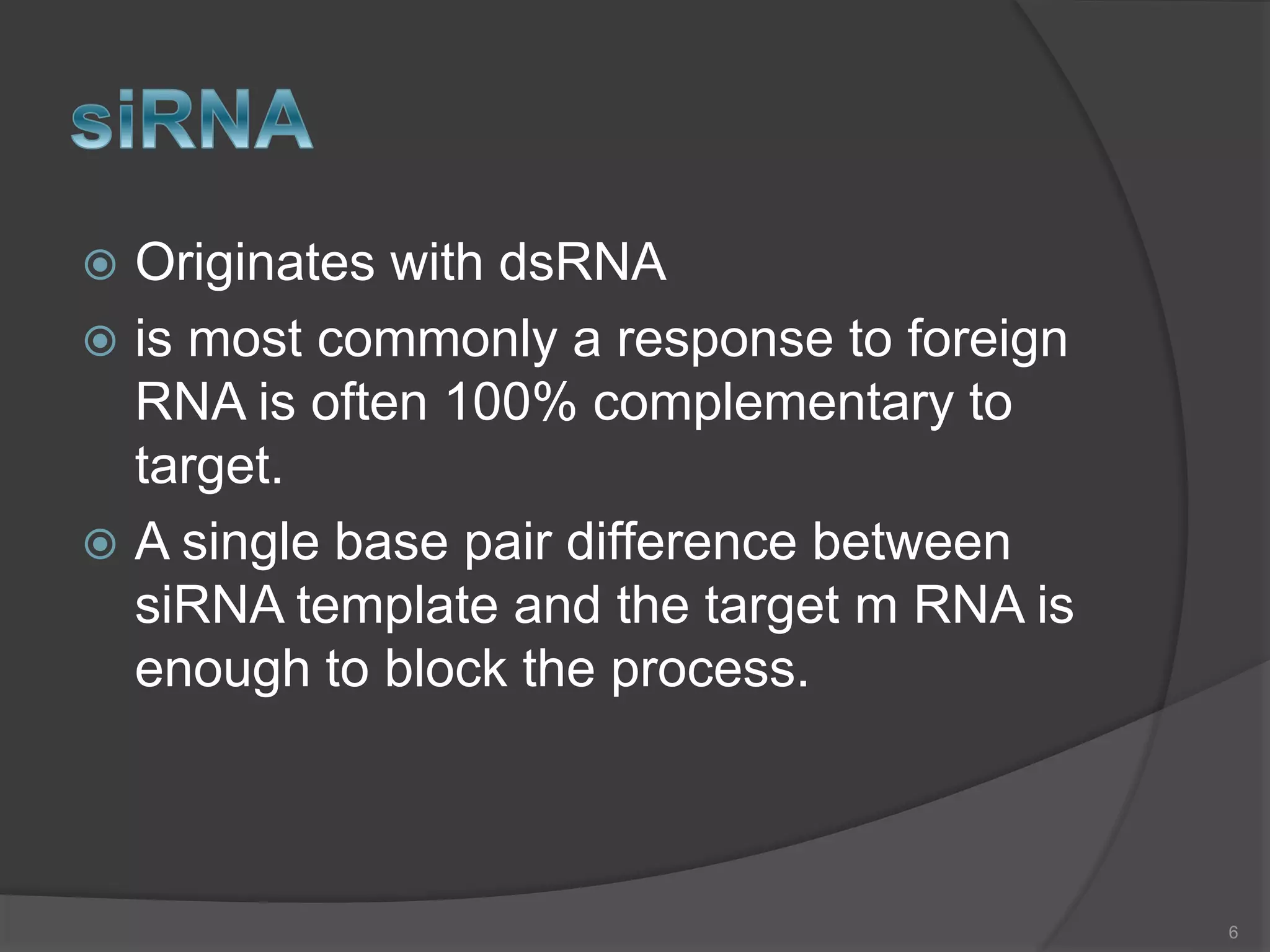 siRNA

Originates with dsRNA

is most commonly a response to foreign RNA is often 100% complementary to target.

A single base pair difference between siRNA template and the target m RNA is enough to block the process.

6